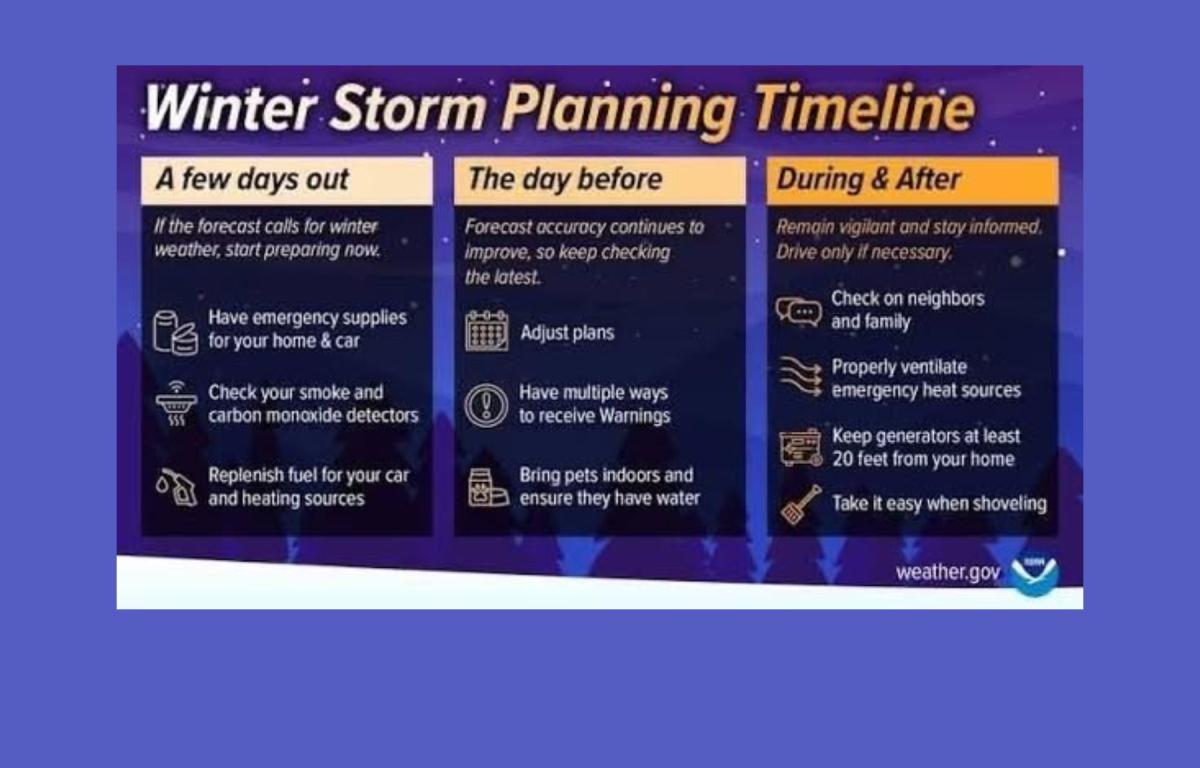 Winter Storm Planning Timeline

A few days out

If the forecast calls for winter weather, start preparing now.

Have emergency supplies for your home & car

Check your smoke and carbon monoxide detectors

Replenish fuel for your car and heating sources

The day before

Forecast accuracy continues to improve, so keep checking the latest.

Adjust plans

Have multiple ways to receive Warnings

Bring pets indoors and ensure they have water

During & After

Remain vigilant and stay informed. Drive only if necessary.

Check on neighbors and family

Properly ventilate emergency heat sources

Keep generators at least 20 feet from your home

Take it easy when shoveling

weather.gov